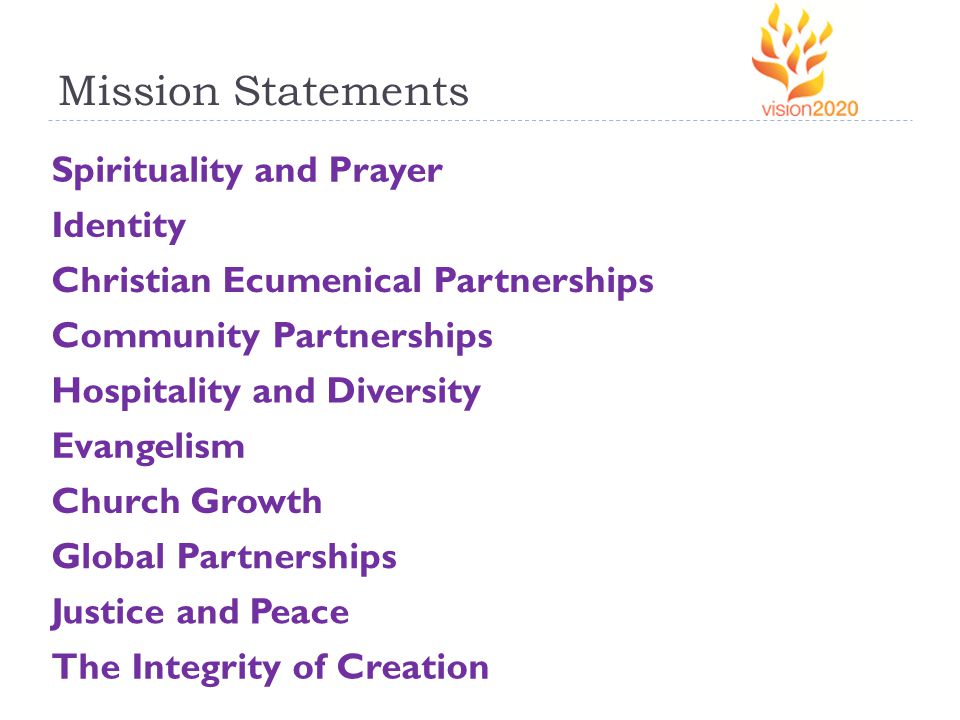 Mission Statements

vision2020

Spirituality and Prayer

Identity

Christian Ecumenical Partnerships

Community Partnerships

Hospitality and Diversity

Evangelism

Church Growth

Global Partnerships

Justice and Peace

The Integrity of Creation